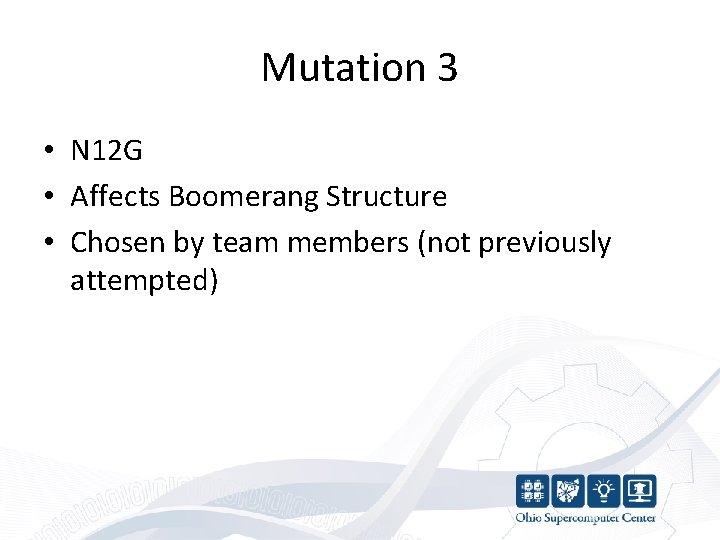 Mutation 3

• N12G
• Affects Boomerang Structure
• Chosen by team members (not previously attempted)

Ohio Supercomputer Center